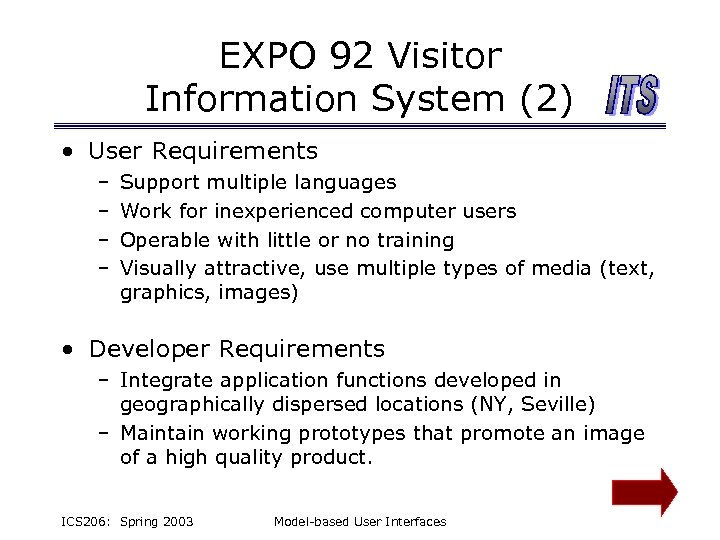 EXPO 92 Visitor Information System (2)

ITS

• User Requirements
– Support multiple languages
– Work for inexperienced computer users
– Operable with little or no training
– Visually attractive, use multiple types of media (text, graphics, images)

• Developer Requirements
– Integrate application functions developed in geographically dispersed locations (NY, Seville)
– Maintain working prototypes that promote an image of a high quality product.

ICS206: Spring 2003 Model-based User Interfaces